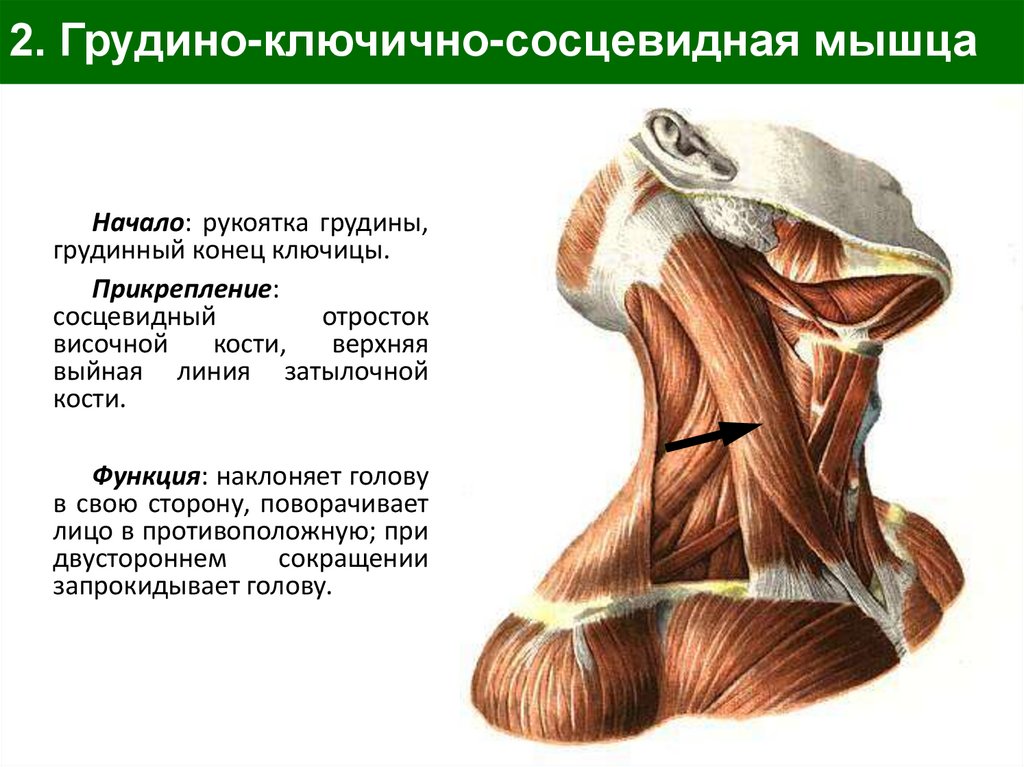 2. Грудино-ключично-сосцевидная мышца

Начало: рукоятка грудины, грудинный конец ключицы.

Прикрепление: сосцевидный отросток височной кости, верхняя выйная линия затылочной кости.

Функция: наклоняет голову в свою сторону, поворачивает лицо в противоположную; при двустороннем сокращении запрокидывает голову.